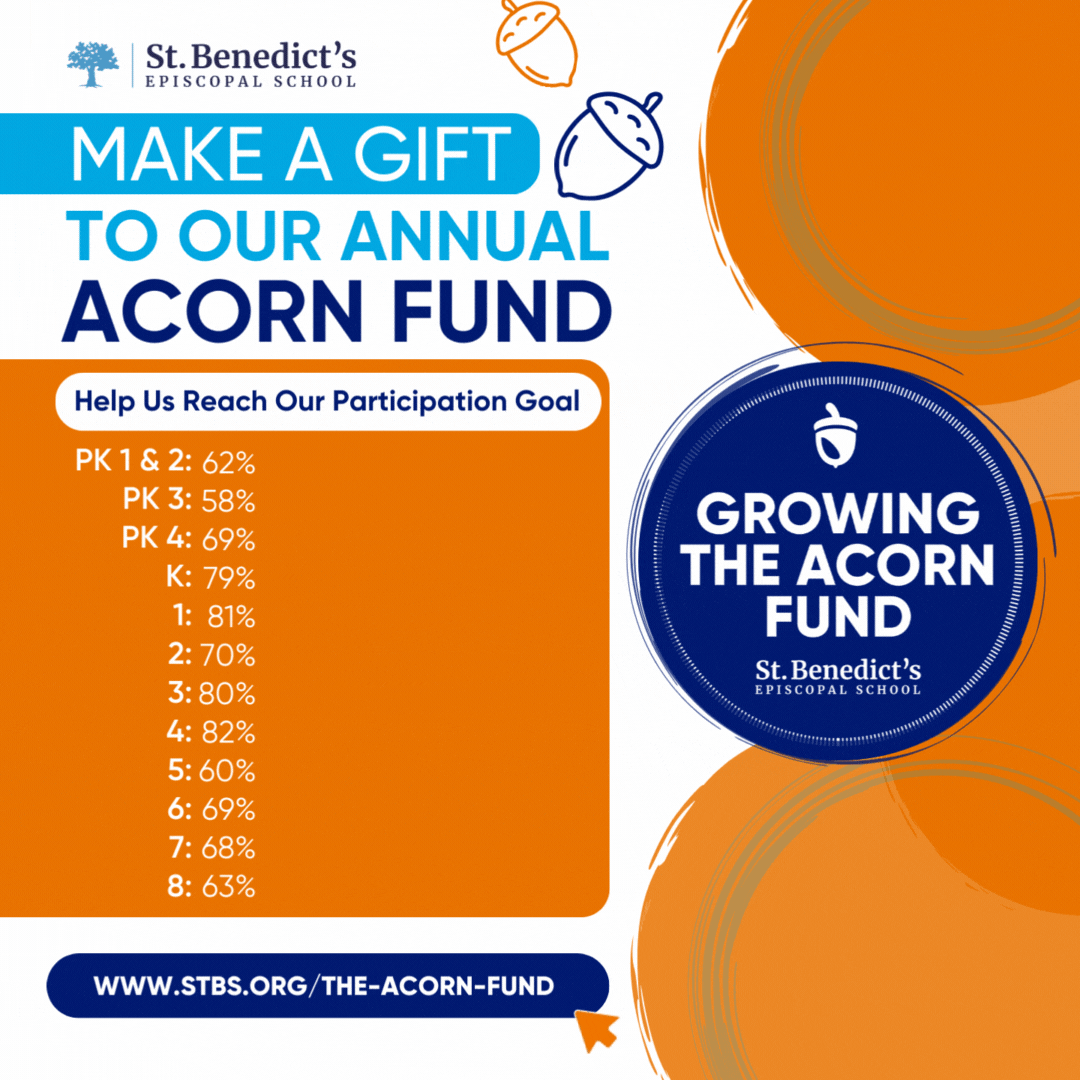 St. Benedict's
EPISCOPAL SCHOOL

MAKE A GIFT
TO OUR ANNUAL
ACORN FUND

Help Us Reach Our Participation Goal

PK 1 & 2: 62%
PK 3: 58%
PK 4: 69%
K: 79%
1: 81%
2: 70%
3: 80%
4: 82%
5: 60%
6: 69%
7: 68%
8: 63%

GROWING THE ACORN FUND
St. Benedict's
EPISCOPAL SCHOOL

WWW.STBS.ORG/THE-ACORN-FUND